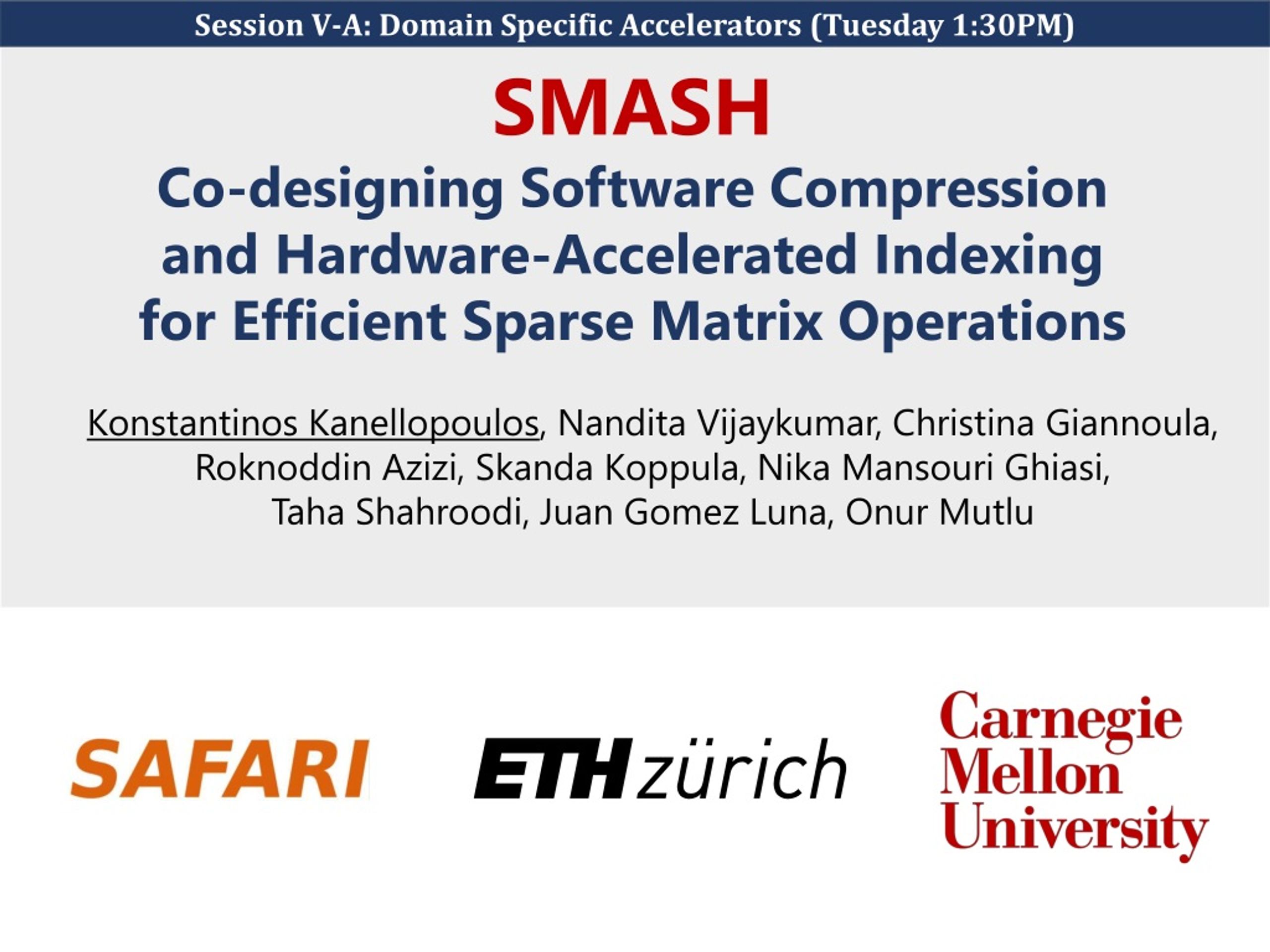 Session V-A: Domain Specific Accelerators (Tuesday 1:30PM)

SMASH

Co-designing Software Compression and Hardware-Accelerated Indexing for Efficient Sparse Matrix Operations

Konstantinos Kanellopoulos, Nandita Vijaykumar, Christina Giannoula, Roknoddin Azizi, Skanda Koppula, Nika Mansouri Ghiasi, Taha Shahroodi, Juan Gomez Luna, Onur Mutlu

SAFARI

ETH zürich

Carnegie Mellon University